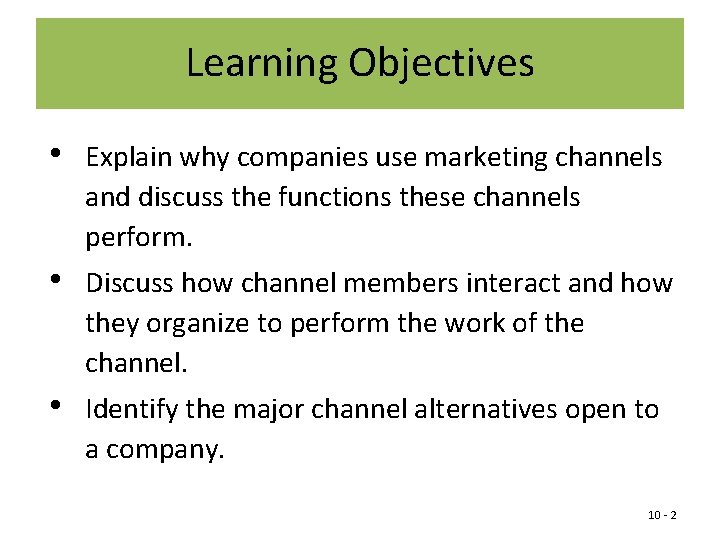 Learning Objectives

• Explain why companies use marketing channels and discuss the functions these channels perform.

• Discuss how channel members interact and how they organize to perform the work of the channel.

• Identify the major channel alternatives open to a company.

10 - 2